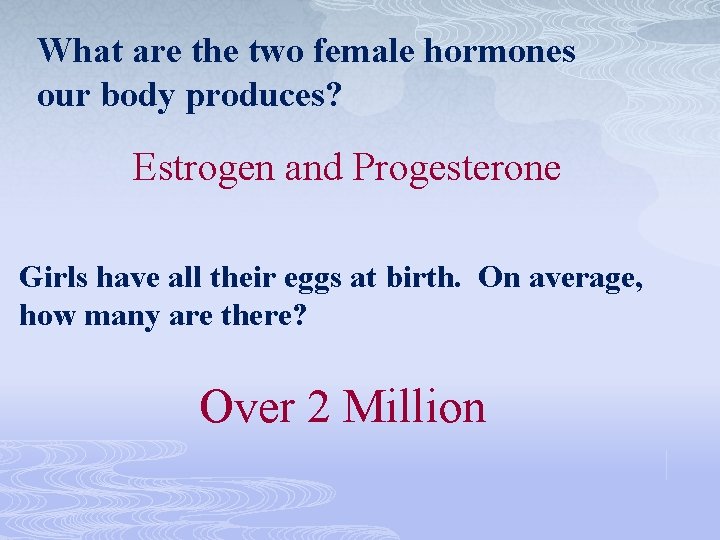 What are the two female hormones our body produces?

Estrogen and Progesterone

Girls have all their eggs at birth. On average, how many are there?

Over 2 Million